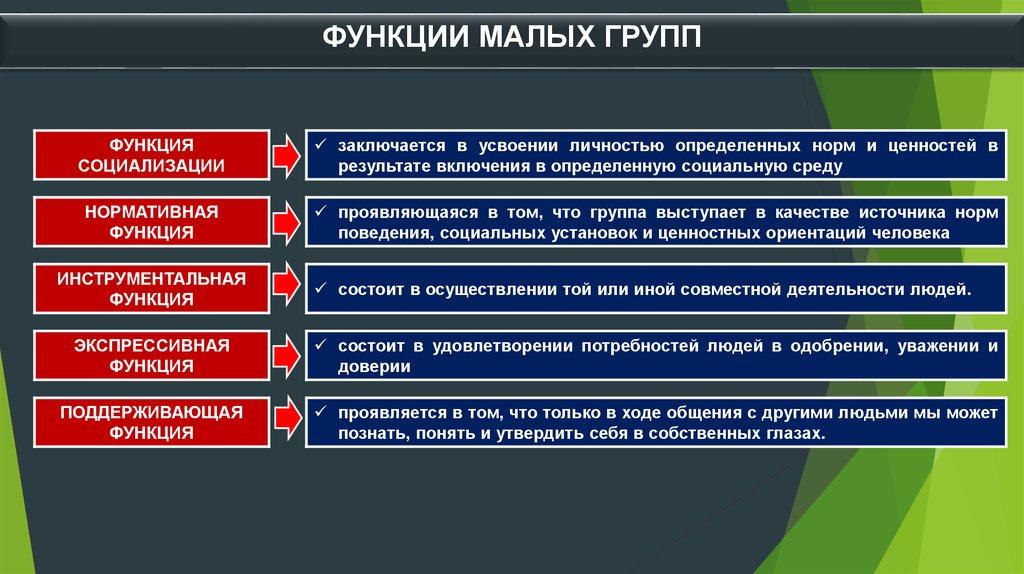 ФУНКЦИИ МАЛЫХ ГРУПП

ФУНКЦИЯ СОЦИАЛИЗАЦИИ

✓ заключается в усвоении личностью определенных норм и ценностей в результате включения в определенную социальную среду

НОРМАТИВНАЯ ФУНКЦИЯ

✓ проявляющаяся в том, что группа выступает в качестве источника норм поведения, социальных установок и ценностных ориентаций человека

ИНСТРУМЕНТАЛЬНАЯ ФУНКЦИЯ

✓ состоит в осуществлении той или иной совместной деятельности людей.

ЭКСПРЕССИВНАЯ ФУНКЦИЯ

✓ состоит в удовлетворении потребностей людей в одобрении, уважении и доверии

ПОДДЕРЖИВАЮЩАЯ ФУНКЦИЯ

✓ проявляется в том, что только в ходе общения с другими людьми мы может познать, понять и утвердить себя в собственных глазах.